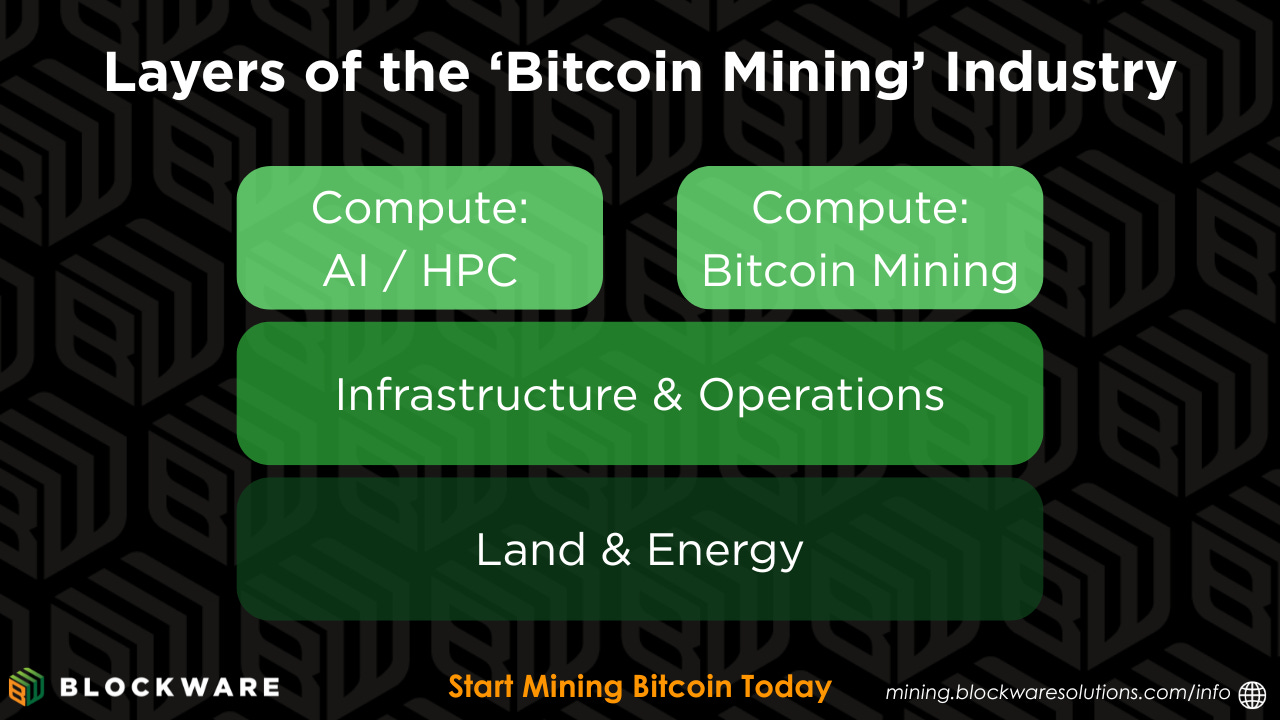 Layers of the ‘Bitcoin Mining’ Industry

Compute:
AI / HPC

Compute:
Bitcoin Mining

Infrastructure & Operations

Land & Energy

BLOCKWARE

Start Mining Bitcoin Today

mining.blockwaresolutions.com/info